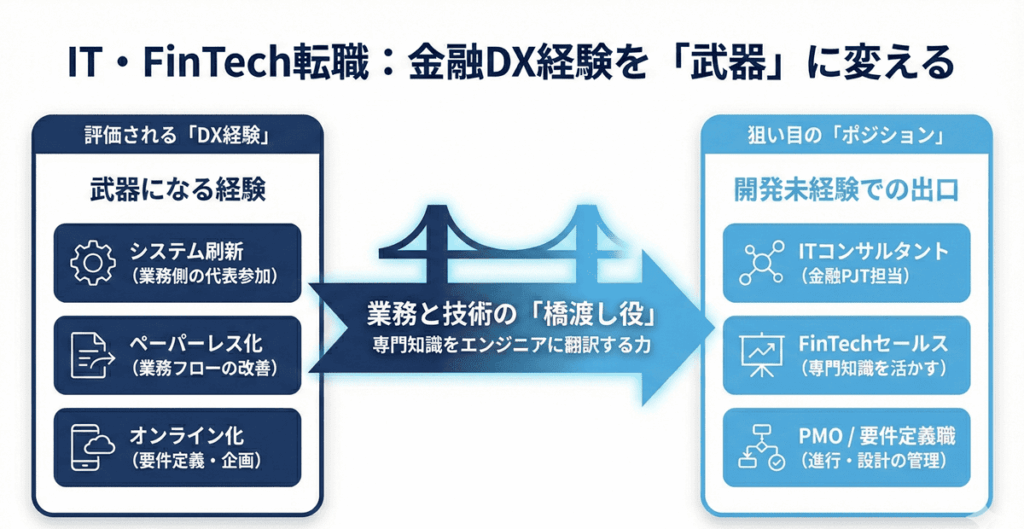 IT・FinTech転職：金融DX経験を「武器」に変える

評価される「DX経験」

武器になる経験

システム刷新
（業務側の代表参加）

ペーパーレス化
（業務フローの改善）

オンライン化
（要件定義・企画）

業務と技術の「橋渡し役」
専門知識をエンジニアに翻訳する力

狙い目の「ポジション」

開発未経験での出口

ITコンサルタント
（金融PJT担当）

FinTechセールス
（専門知識を活かす）

PMO / 要件定義職
（進行・設計の管理）